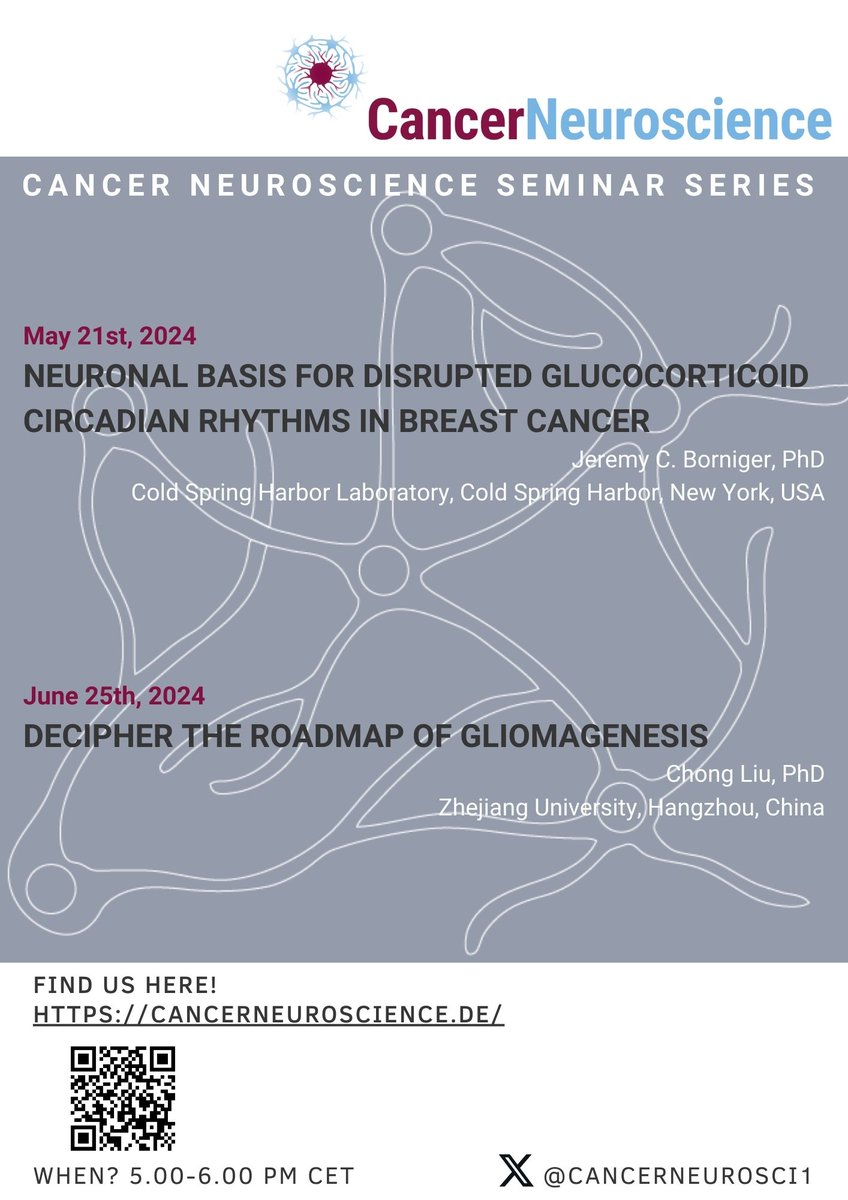 CancerNeuroscience

CANCER NEUROSCIENCE SEMINAR SERIES

May 21st, 2024
NEURONAL BASIS FOR DISRUPTED GLUCOCORTICOID CIRCADIAN RHYTHMS IN BREAST CANCER
Jeremy C. Borniger, PhD
Cold Spring Harbor Laboratory, Cold Spring Harbor, New York, USA

June 25th, 2024
DECIPHER THE ROADMAP OF GLIOMAGENESIS
Chong Liu, PhD
Zhejiang University, Hangzhou, China

FIND US HERE!
HTTPS://CANCERNEUROSCIENCE.DE/

WHEN? 5.00-6.00 PM CET

@CANCERNEUROSCI1